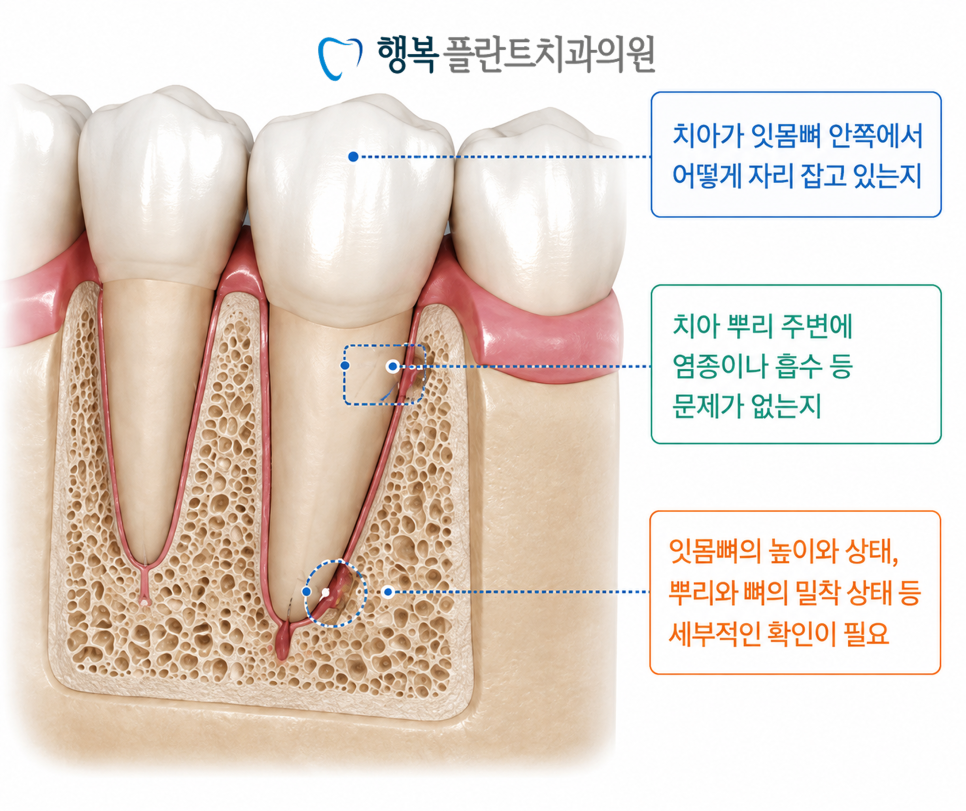 행복 플란트치과의원

치아가 잇몸뼈 안쪽에서
어떻게 자리 잡고 있는지

치아 뿌리 주변에
염증이나 흡수 등
문제가 없는지

잇몸뼈의 높이와 상태,
뿌리와 뼈의 밀착 상태 등
세부적인 확인이 필요